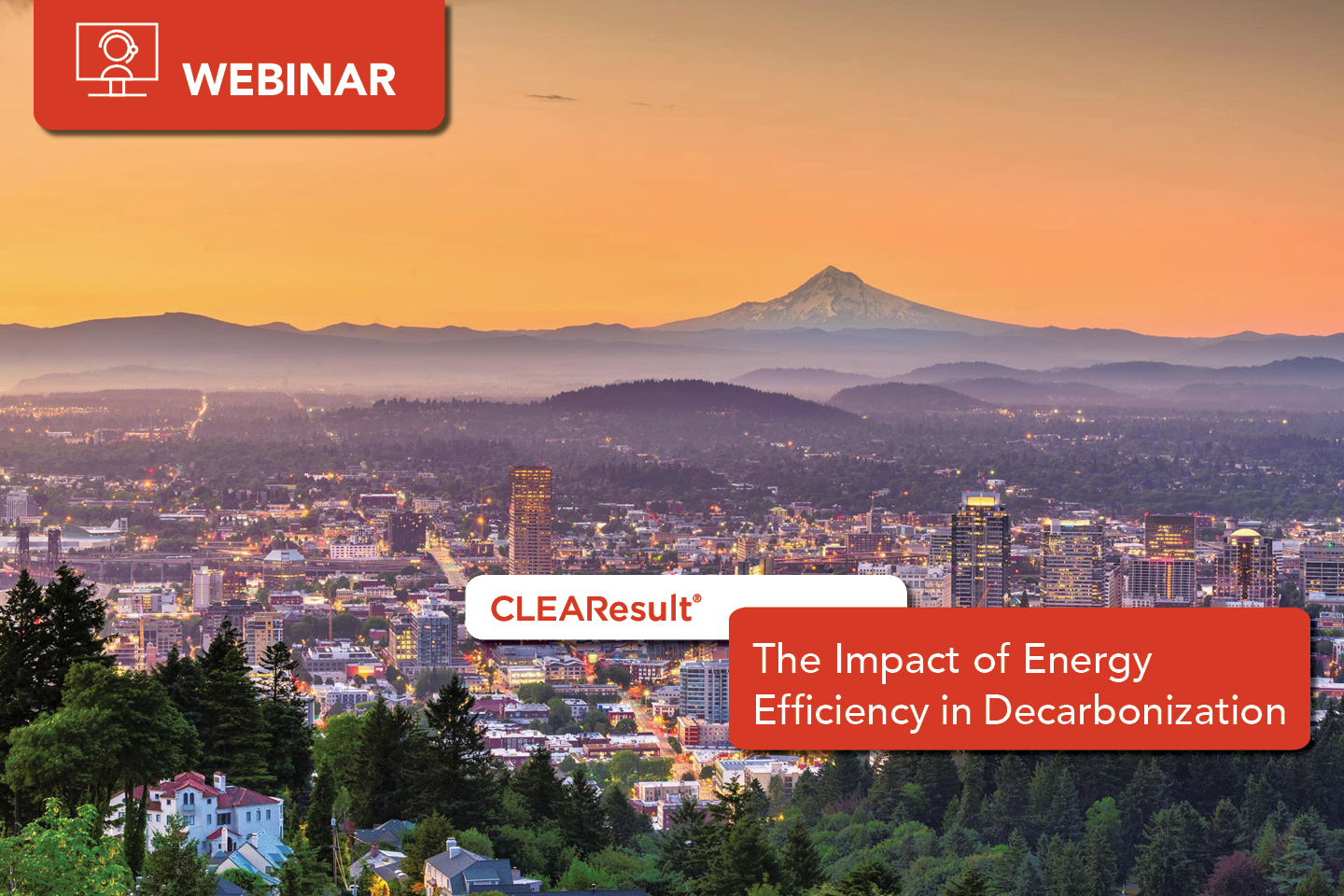 WEBINAR

CLEAResult®

The Impact of Energy Efficiency in Decarbonization